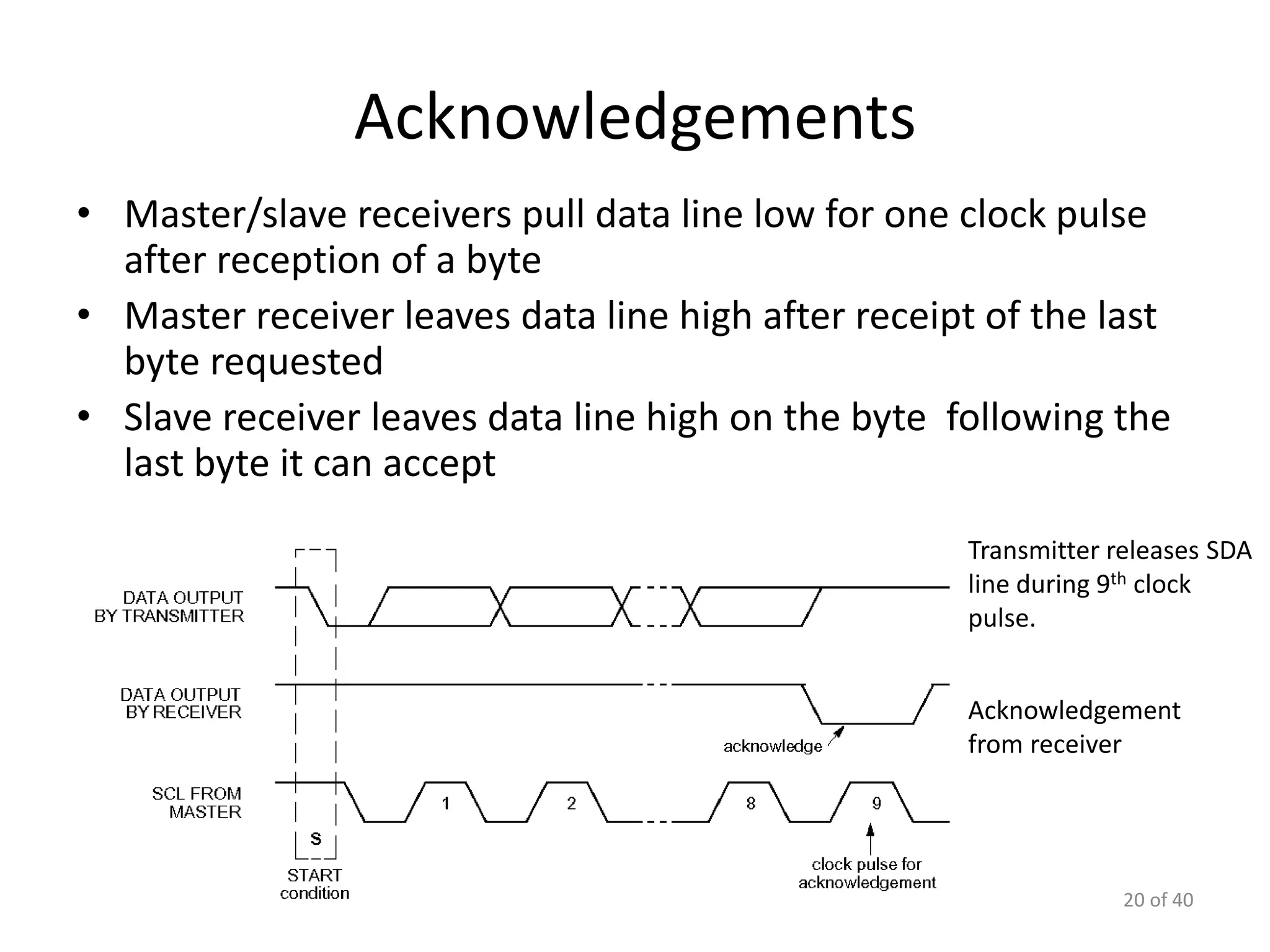 Acknowledgements

• Master/slave receivers pull data line low for one clock pulse after reception of a byte
• Master receiver leaves data line high after receipt of the last byte requested
• Slave receiver leaves data line high on the byte following the last byte it can accept

DATA OUTPUT BY TRANSMITTER

DATA OUTPUT BY RECEIVER

acknowledge

SCL FROM MASTER

1

2

8

9

S

START condition

clock pulse for acknowledgement

Transmitter releases SDA line during 9$^{th}$ clock pulse.

Acknowledgement from receiver

20 of 40